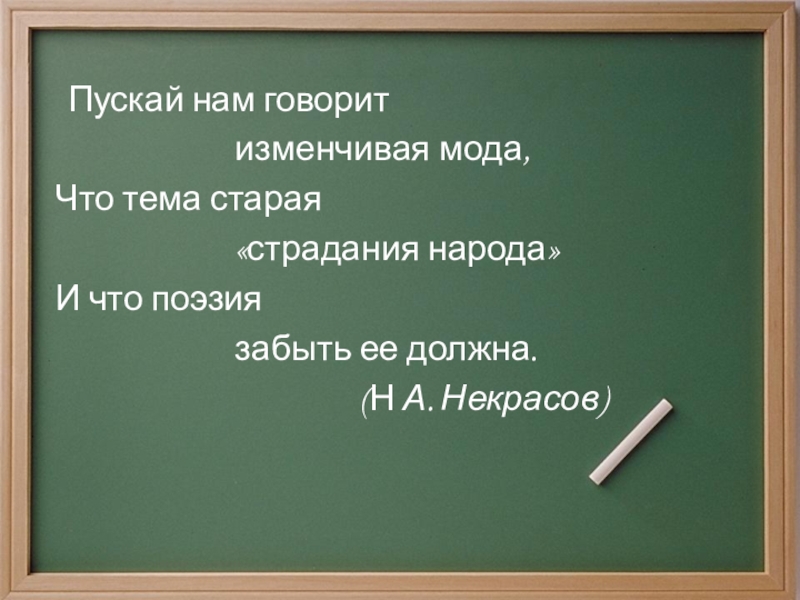 Пускай нам говорит
изменчивая мода,
Что тема старая
«страдания народа»
И что поэзия
забыть ее должна.
(Н А. Некрасов)